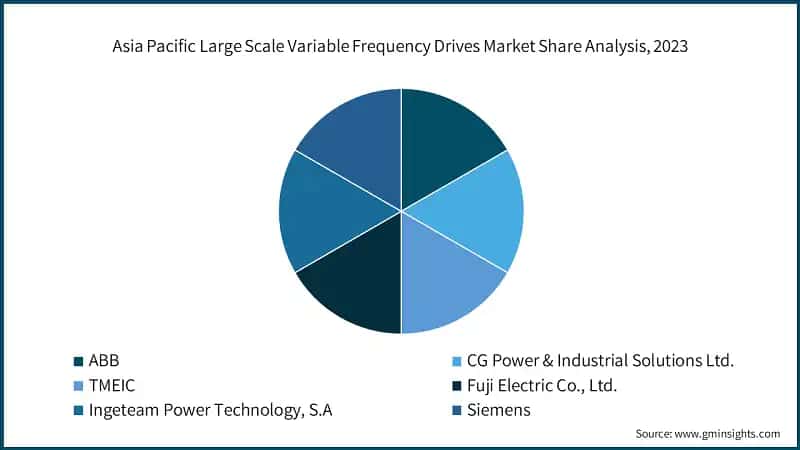 Asia Pacific Large Scale Variable Frequency Drives Market Share Analysis, 2023

ABB
CG Power & Industrial Solutions Ltd.
TMEIC
Fuji Electric Co., Ltd.
Ingeteam Power Technology, S.A
Siemens

Source: www.gminsights.com